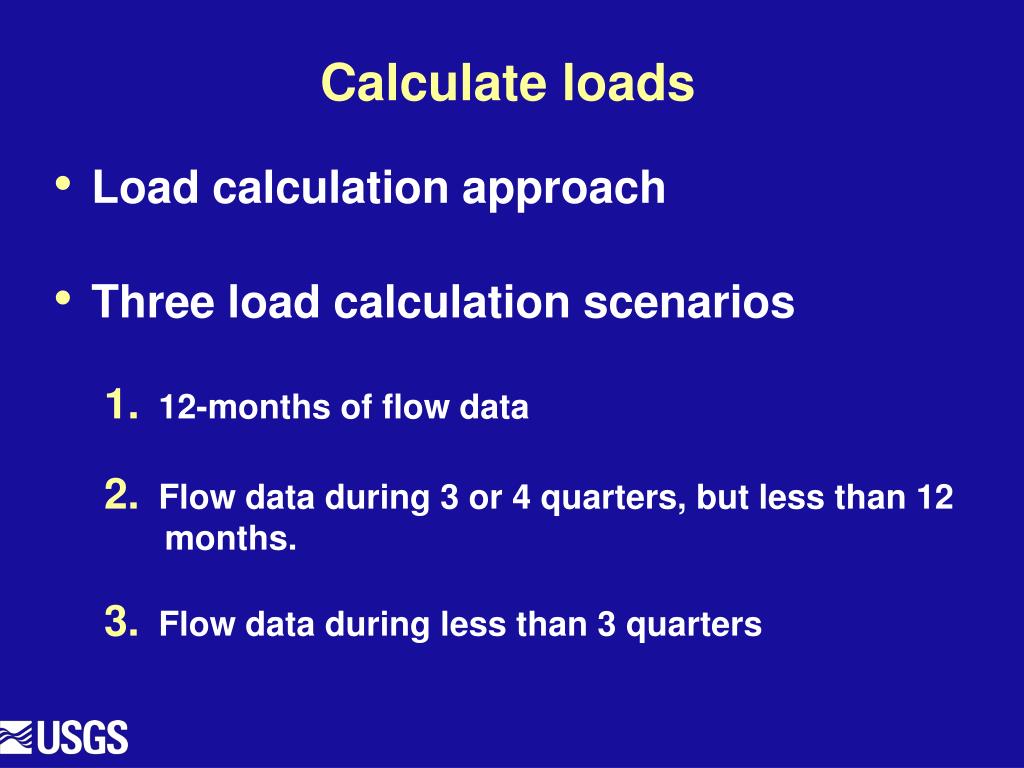 Calculate loads

• Load calculation approach

• Three load calculation scenarios

1. 12-months of flow data

2. Flow data during 3 or 4 quarters, but less than 12 months.

3. Flow data during less than 3 quarters

USGS